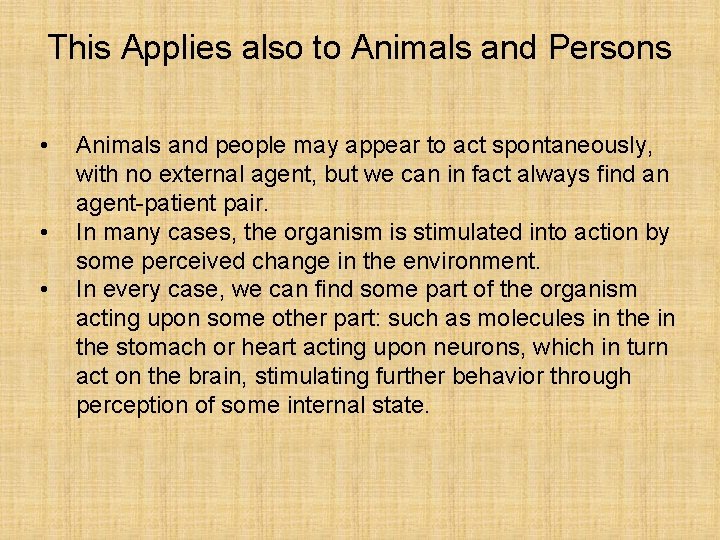 This Applies also to Animals and Persons

• Animals and people may appear to act spontaneously, with no external agent, but we can in fact always find an agent-patient pair.
• In many cases, the organism is stimulated into action by some perceived change in the environment.
• In every case, we can find some part of the organism acting upon some other part: such as molecules in the in the stomach or heart acting upon neurons, which in turn act on the brain, stimulating further behavior through perception of some internal state.